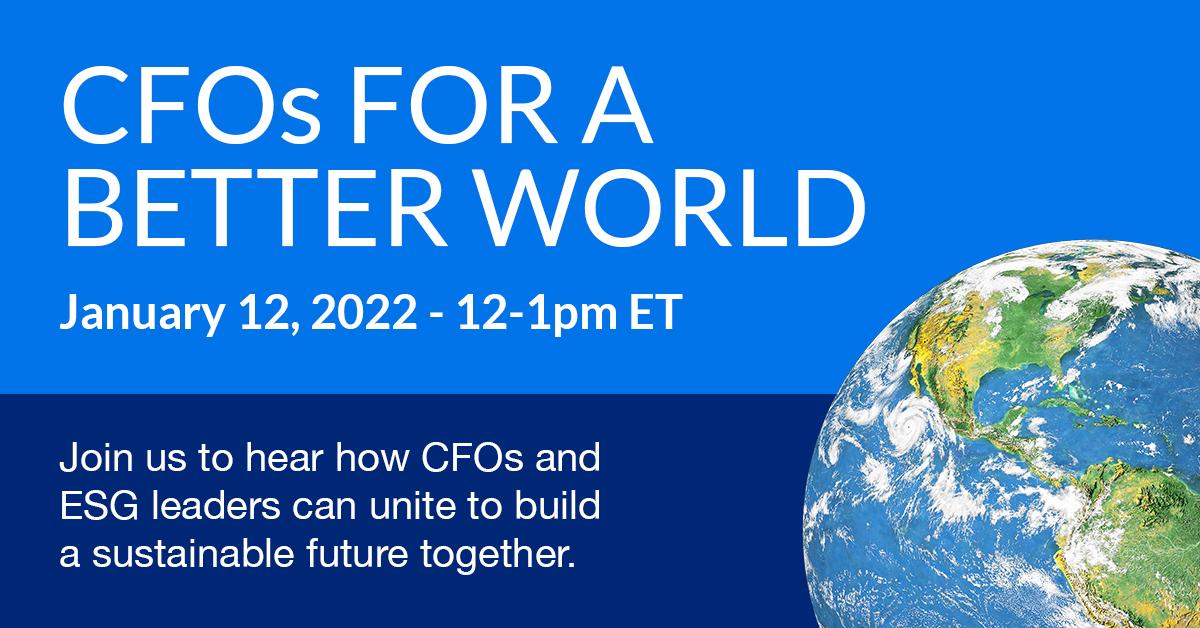 CFOs FOR A BETTER WORLD

January 12, 2022 - 12-1pm ET

Join us to hear how CFOs and ESG leaders can unite to build a sustainable future together.